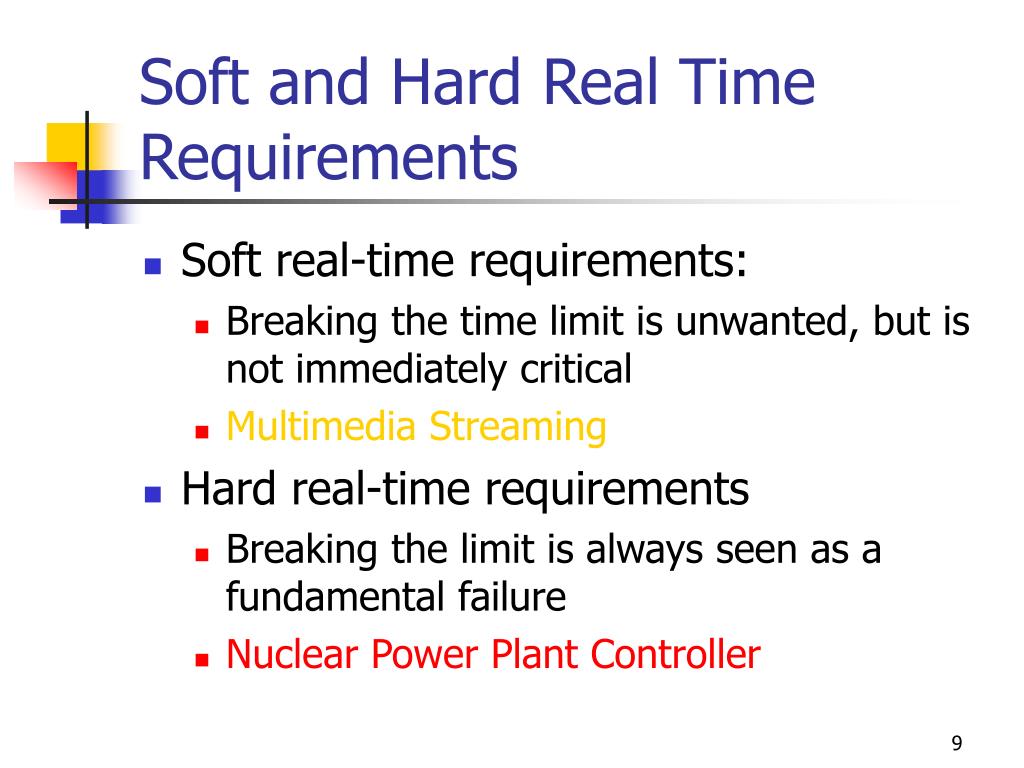 Soft and Hard Real Time Requirements

- Soft real-time requirements:
  - Breaking the time limit is unwanted, but is not immediately critical
  - Multimedia Streaming
- Hard real-time requirements
  - Breaking the limit is always seen as a fundamental failure
  - Nuclear Power Plant Controller

9